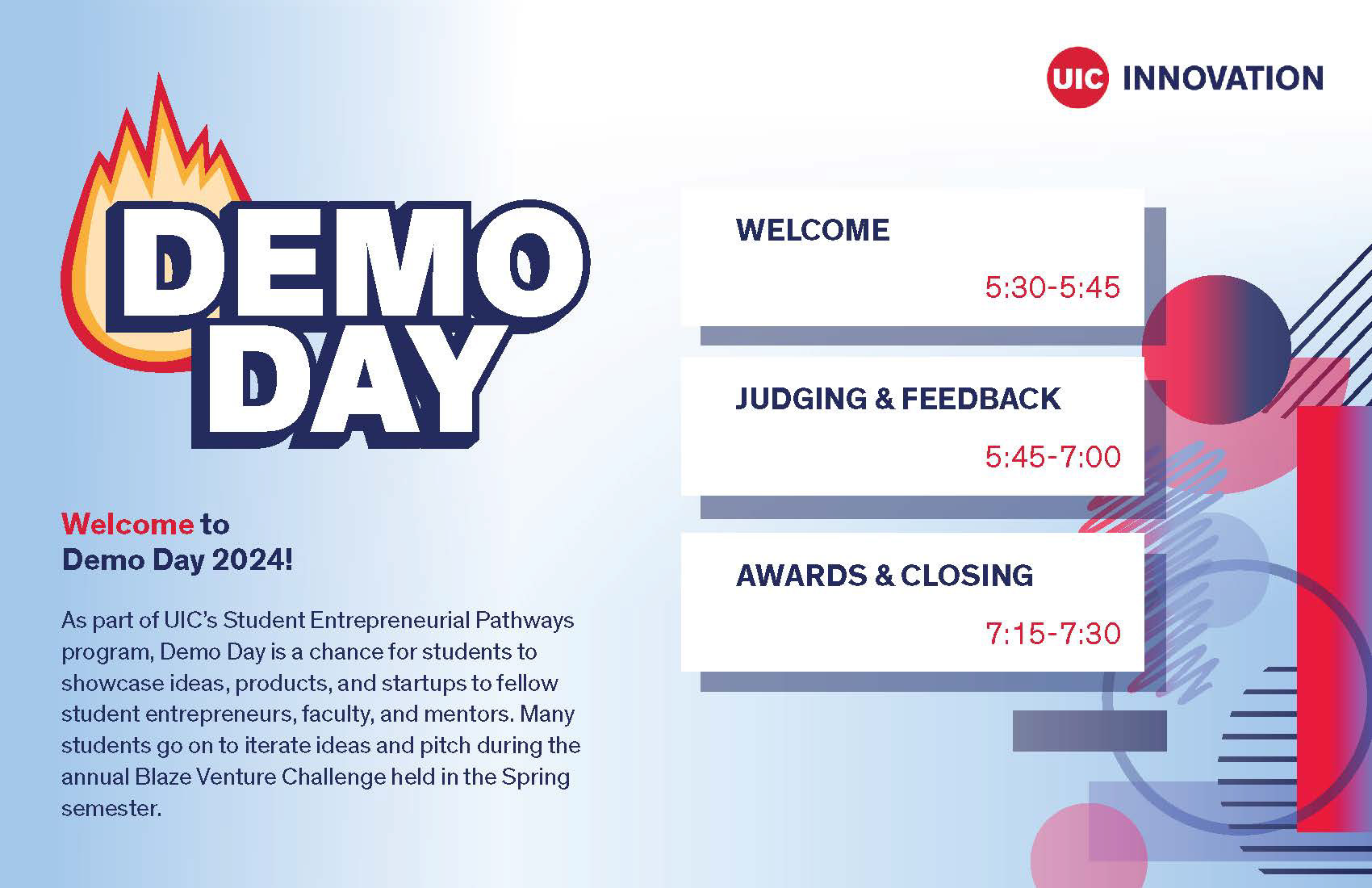 UIC INNOVATION

DEMO DAY

Welcome to Demo Day 2024!

As part of UIC's Student Entrepreneurial Pathways program, Demo Day is a chance for students to showcase ideas, products, and startups to fellow student entrepreneurs, faculty, and mentors. Many students go on to iterate ideas and pitch during the annual Blaze Venture Challenge held in the Spring semester.

WELCOME
5:30-5:45

JUDGING & FEEDBACK
5:45-7:00

AWARDS & CLOSING
7:15-7:30